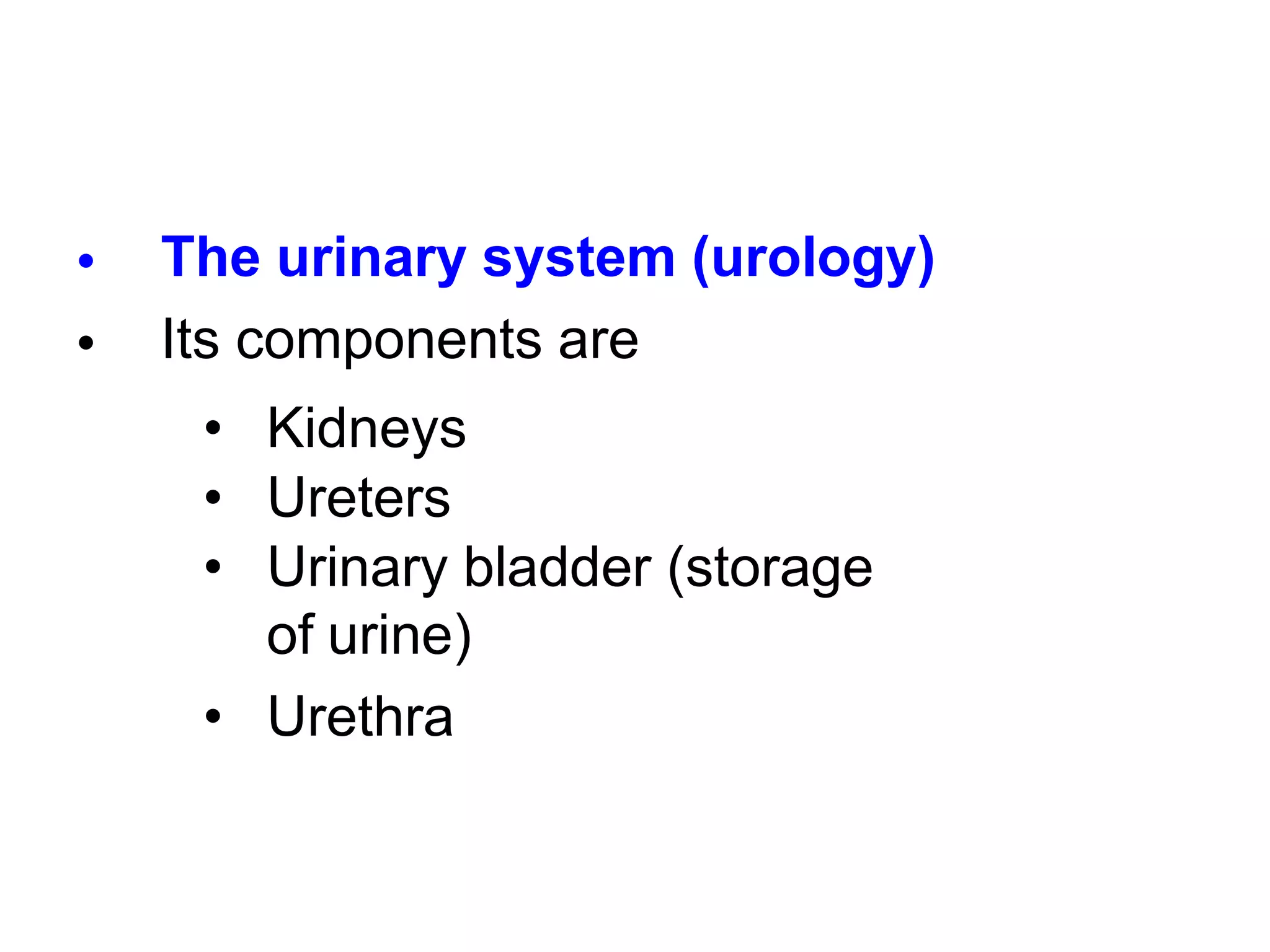 • The urinary system (urology)
• Its components are
  • Kidneys
  • Ureters
  • Urinary bladder (storage of urine)
  • Urethra